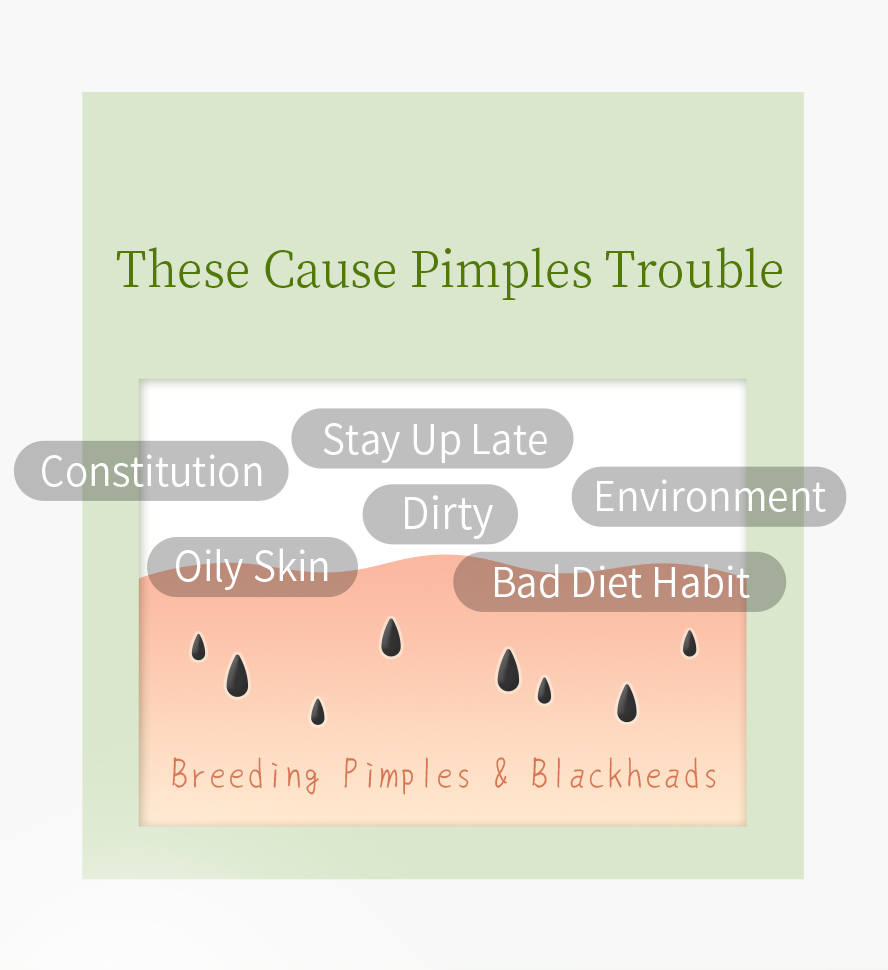 These Cause Pimples Trouble

Stay Up Late

Constitution

Dirty

Environment

Oily Skin

Bad Diet Habit

Breeding Pimples & Blackheads